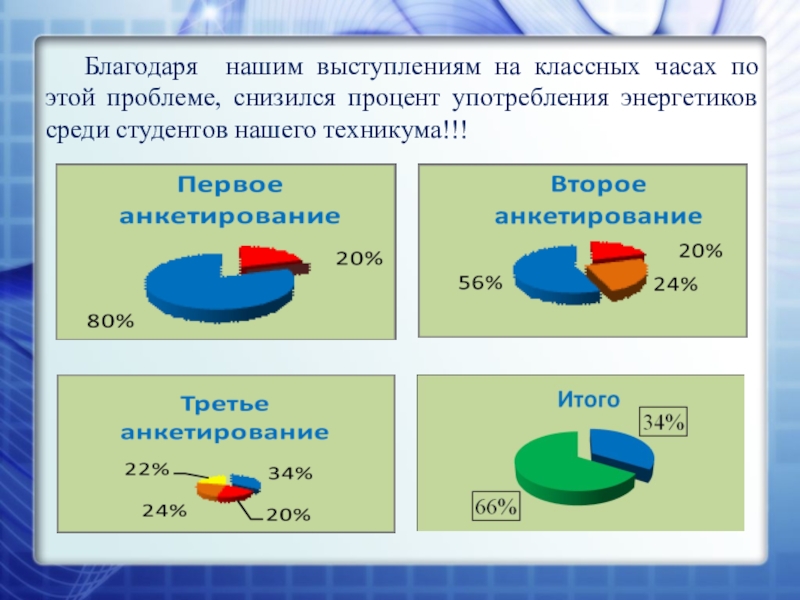 Благодаря нашим выступлениям на классных часах по этой проблеме, снизился процент употребления энергетиков среди студентов нашего техникума!!!

Первое анкетирование

20%

80%

Второе анкетирование

20%

56%

24%

Третье анкетирование

22%

34%

24%

20%

Итого

34%

66%